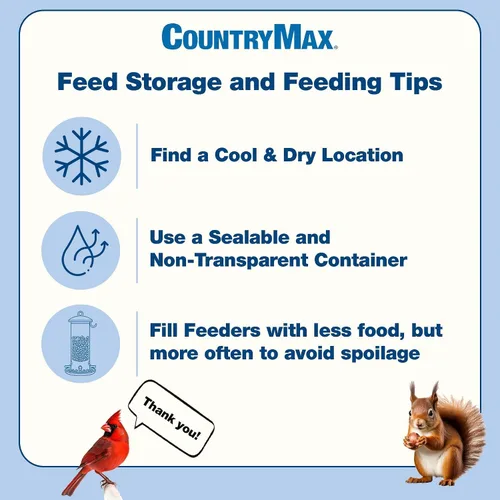 COUNTRYMAX.

Feed Storage and Feeding Tips

Find a Cool & Dry Location

Use a Sealable and Non-Transparent Container

Fill Feeders with less food, but more often to avoid spoilage

Thank you!